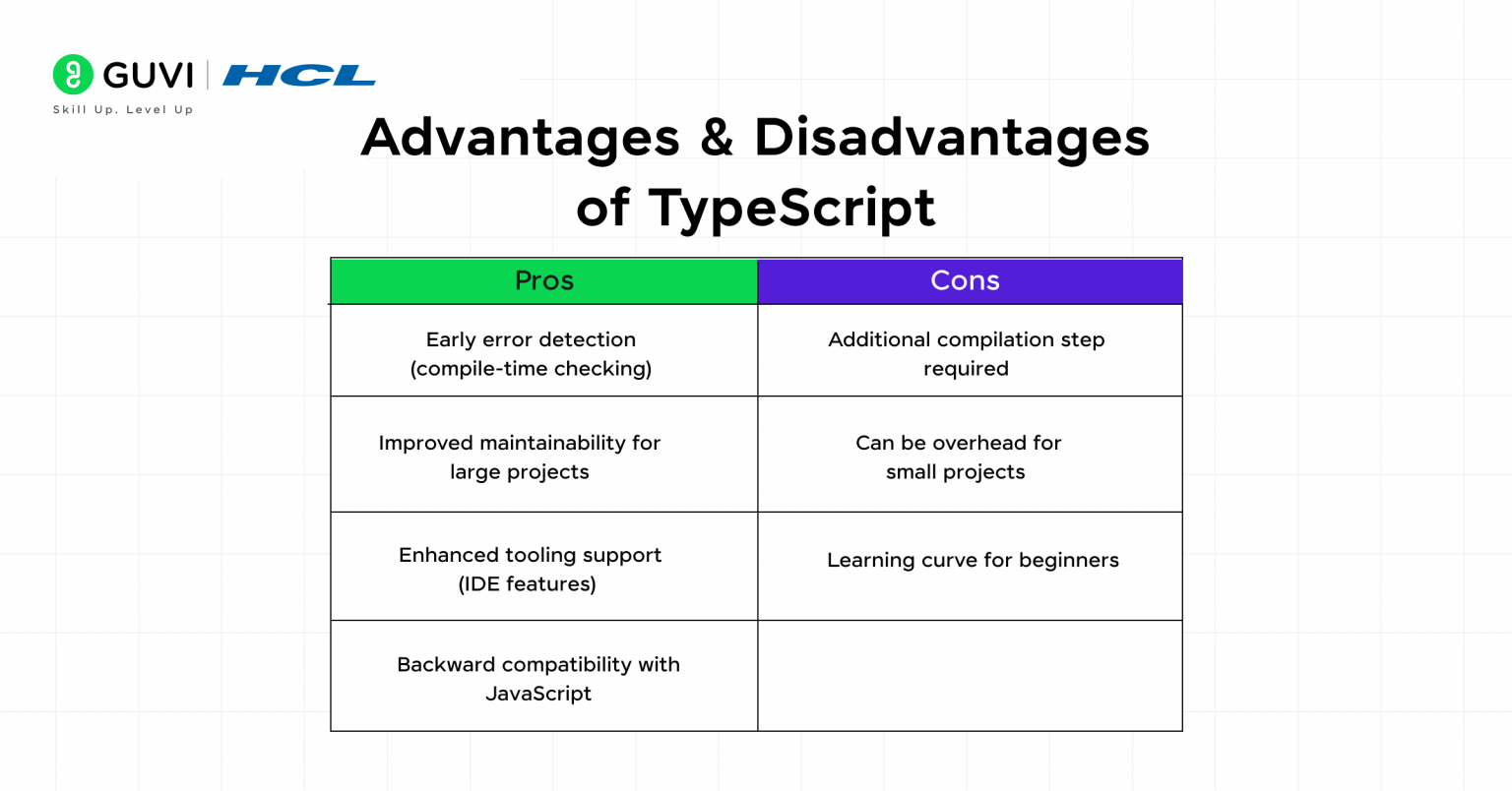 GUVI | HCL
Skill Up. Level Up

Advantages & Disadvantages of TypeScript

| Pros | Cons |
|---|---|
| Early error detection (compile-time checking) | Additional compilation step required |
| Improved maintainability for large projects | Can be overhead for small projects |
| Enhanced tooling support (IDE features) | Learning curve for beginners |
| Backward compatibility with JavaScript | |